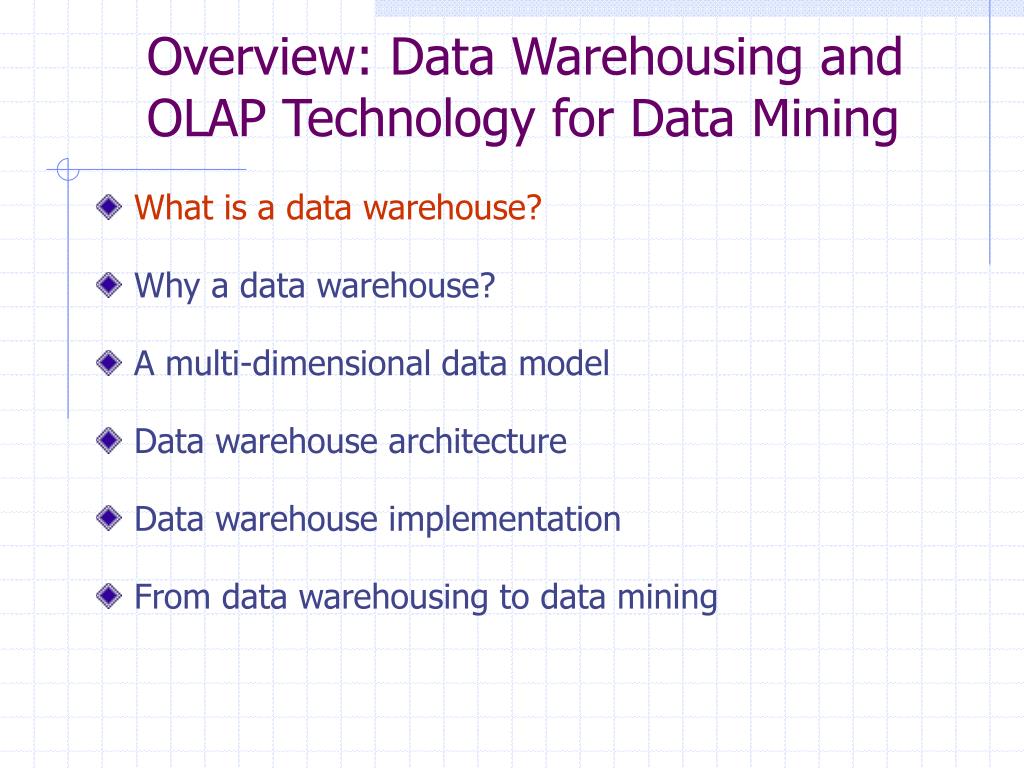 Overview: Data Warehousing and OLAP Technology for Data Mining

What is a data warehouse?

Why a data warehouse?

A multi-dimensional data model

Data warehouse architecture

Data warehouse implementation

From data warehousing to data mining